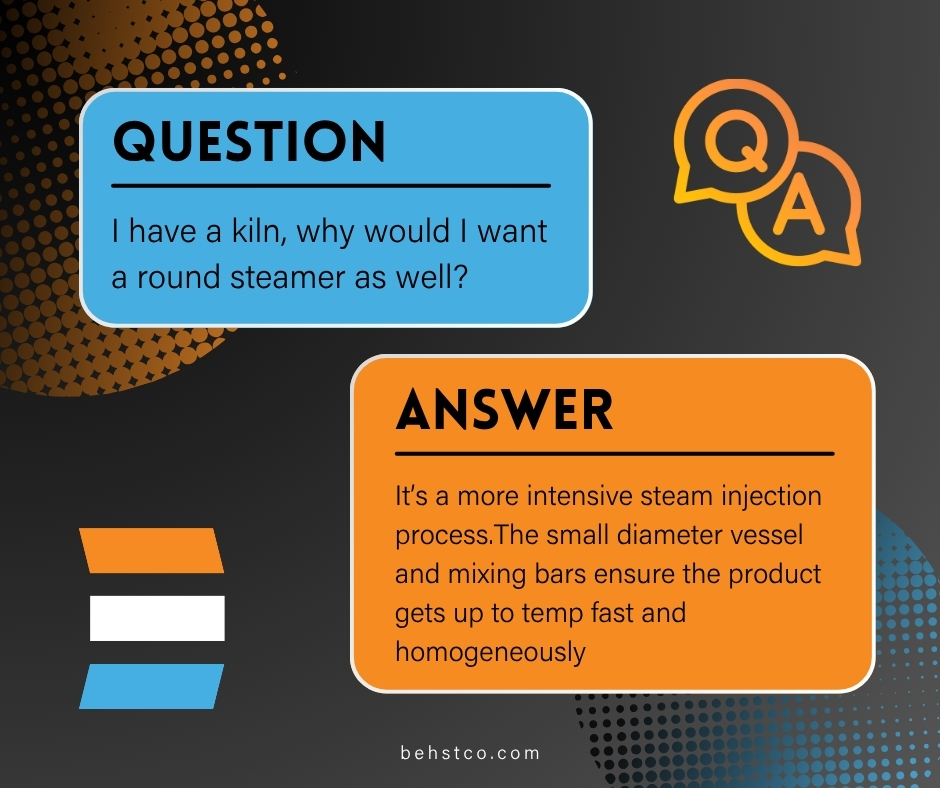 QUESTION

I have a kiln, why would I want a round steamer as well?

Q

A

ANSWER

It's a more intensive steam injection process.The small diameter vessel and mixing bars ensure the product gets up to temp fast and homogeneously

behstco.com